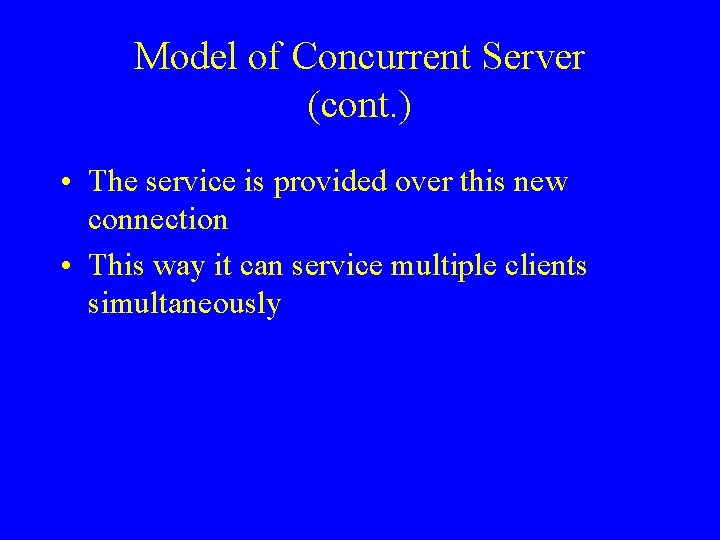 Model of Concurrent Server (cont.)

• The service is provided over this new connection

• This way it can service multiple clients simultaneously